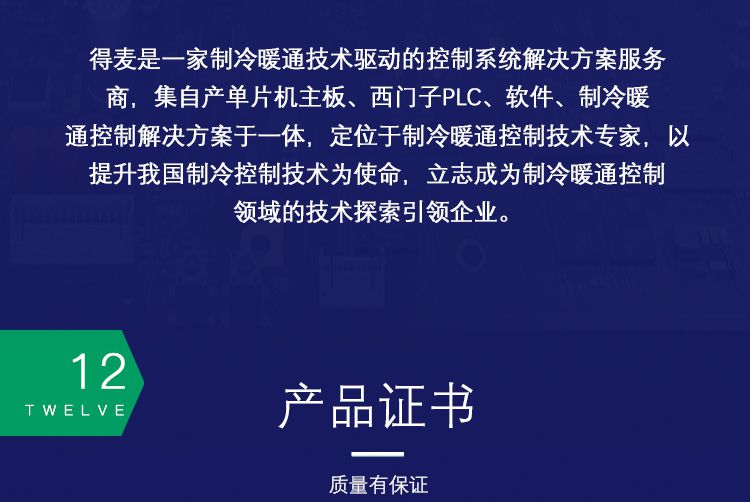 得麦是一家制冷暖通技术驱动的控制系统解决方案服务商，集自产单片机主板、西门子PLC、软件、制冷暖通控制解决方案于一体，定位于制冷暖通控制技术专家，以提升我国制冷控制技术为使命，立志成为制冷暖通控制领域的技术探索引领企业。

12
TWELVE

产品证书

质量有保证